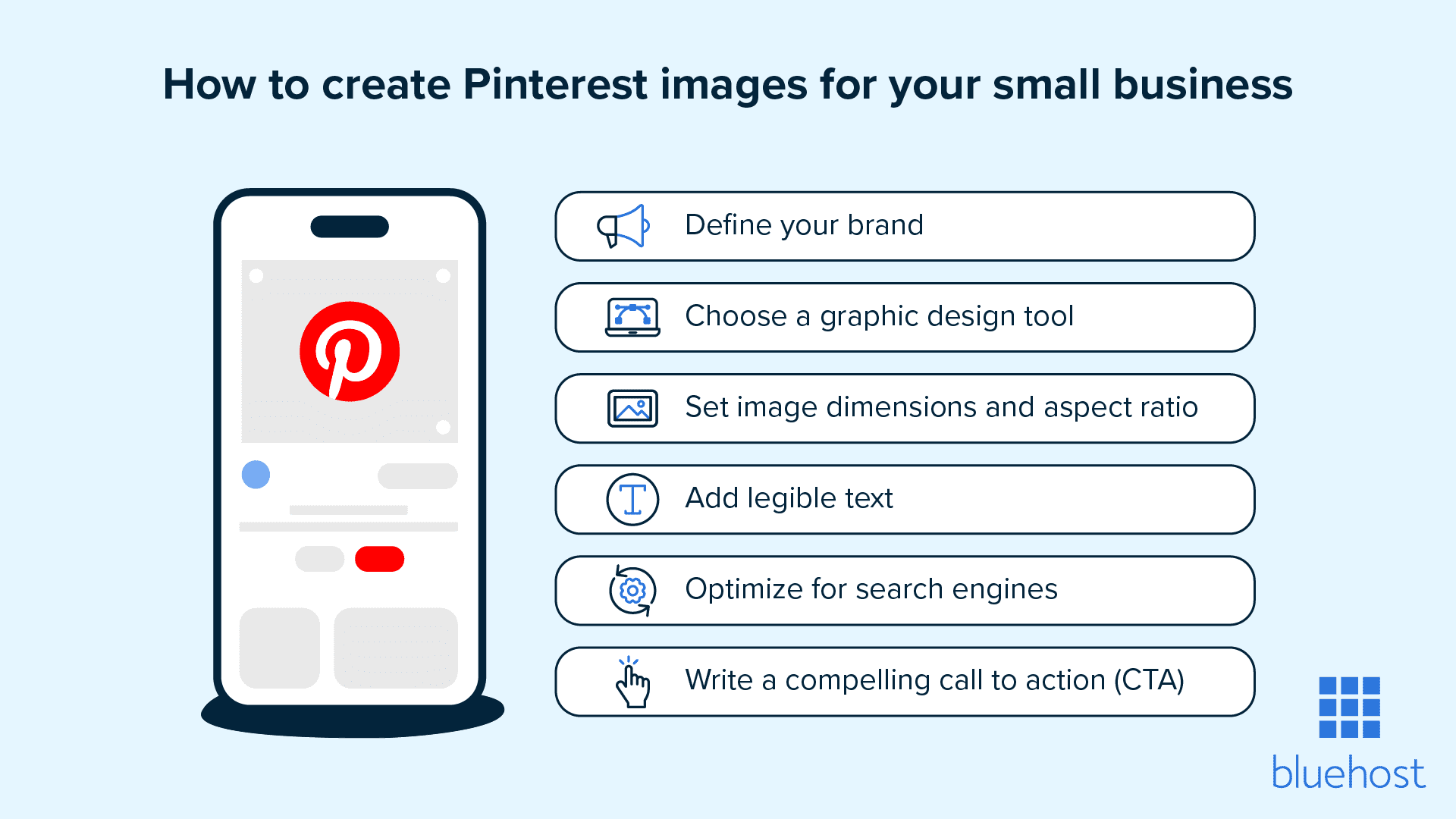 How to create Pinterest images for your small business

Define your brand

Choose a graphic design tool

Set image dimensions and aspect ratio

Add legible text

Optimize for search engines

Write a compelling call to action (CTA)

bluehost